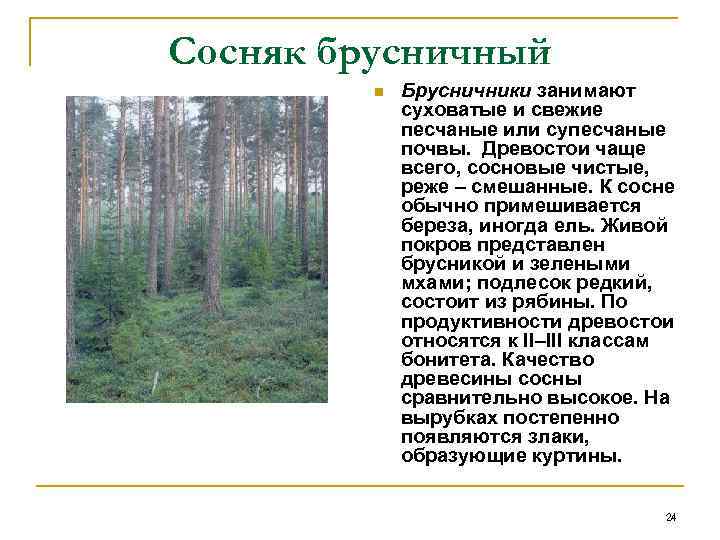 Сосняк брусничный

Брусничники занимают суховатые и свежие песчаные или супесчаные почвы. Древостои чаще всего, сосновые чистые, реже – смешанные. К сосне обычно примешивается береза, иногда ель. Живой покров представлен брусникой и зелеными мхами; подлесок редкий, состоит из рябины. По продуктивности древостои относятся к II–III классам бонитета. Качество древесины сосны сравнительно высокое. На вырубках постепенно появляются злаки, образующие куртины.

24